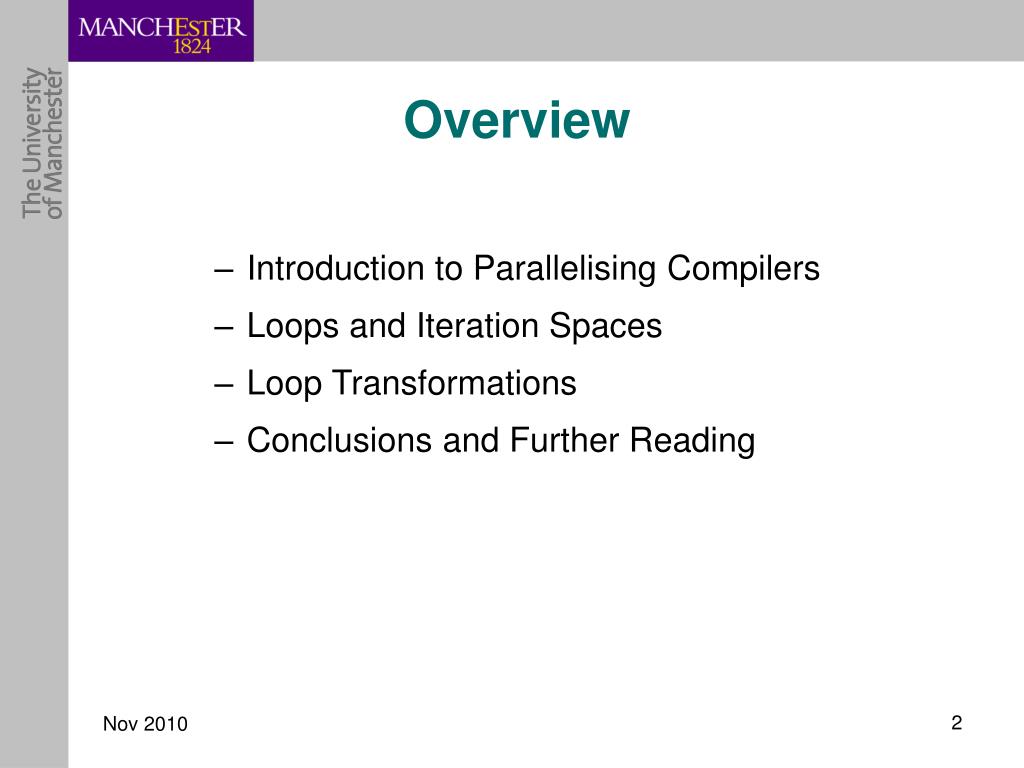 MANCHESTER
1824

The University
of Manchester

Overview

– Introduction to Parallelising Compilers
– Loops and Iteration Spaces
– Loop Transformations
– Conclusions and Further Reading

Nov 2010

2